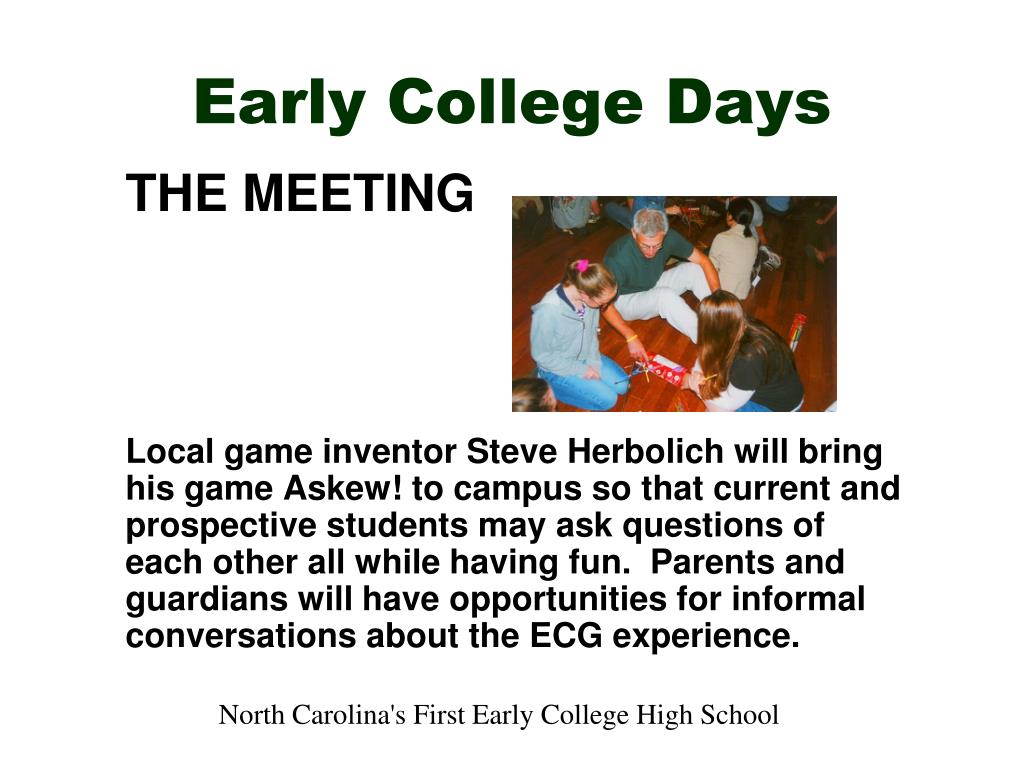 Early College Days

THE MEETING

Local game inventor Steve Herbolich will bring his game Askew! to campus so that current and prospective students may ask questions of each other all while having fun.  Parents and guardians will have opportunities for informal conversations about the ECG experience.

North Carolina's First Early College High School